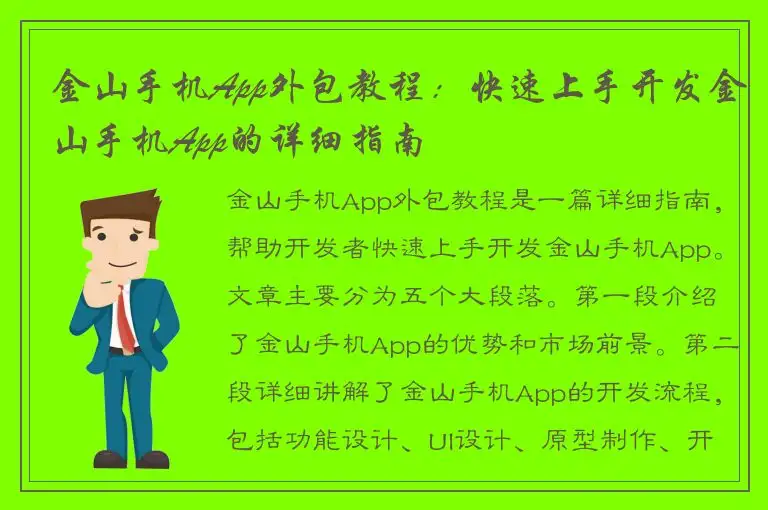 金山手机App外包教程：快速上手开发金山手机App的详细指南

金山手机App外包教程是一篇详细指南，帮助开发者快速上手开发金山手机App。文章主要分为五个大段落。第一段介绍了金山手机App的优势和市场前景。第二段详细讲解了金山手机App的开发流程，包括功能设计、UI设计、原型制作、开